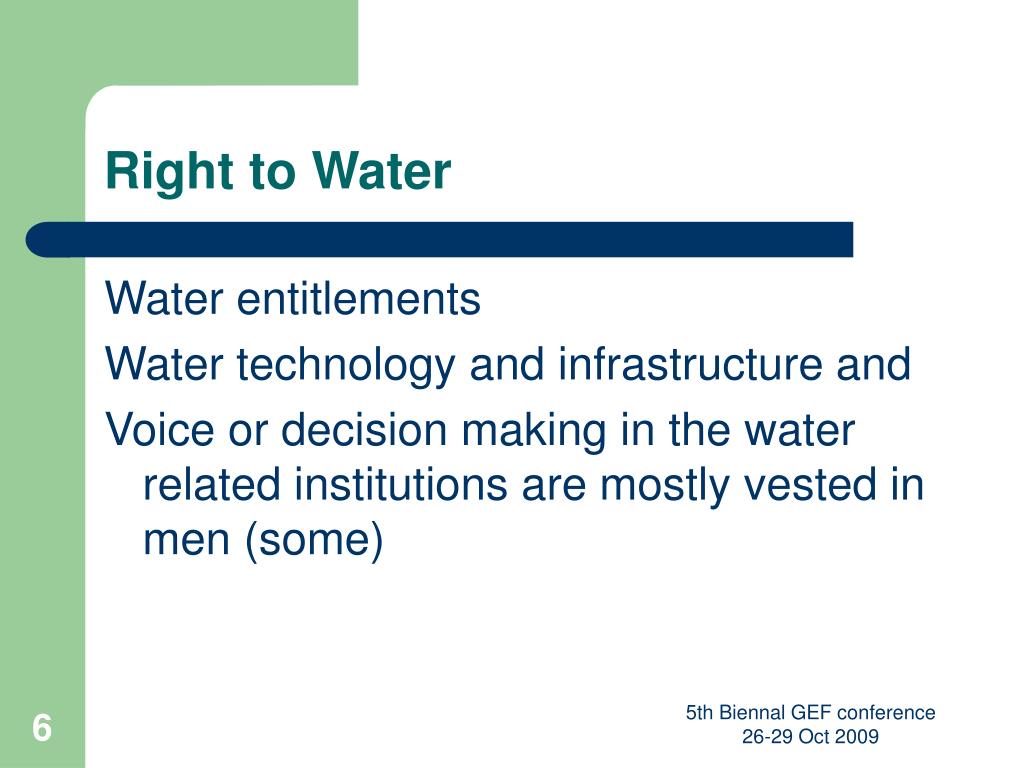 Right to Water

Water entitlements

Water technology and infrastructure and

Voice or decision making in the water related institutions are mostly vested in men (some)

6

5th Biennal GEF conference
26-29 Oct 2009